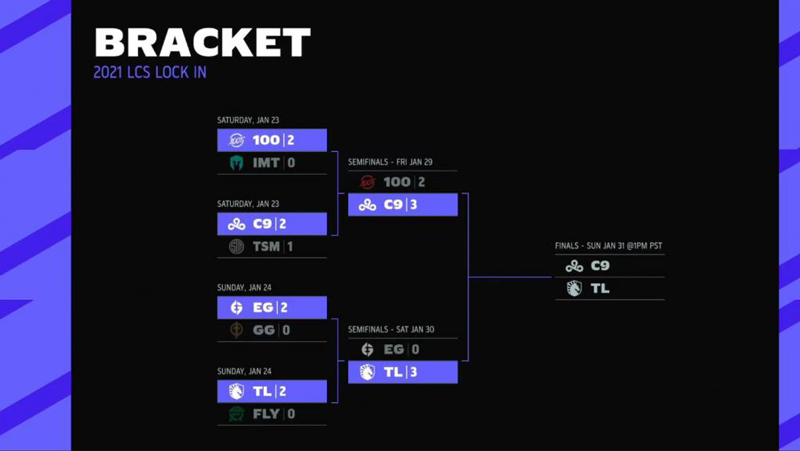 BRACKET
2021 LCS LOCK IN

SATURDAY, JAN 23
100 | 2
IMT | 0

SATURDAY, JAN 23
C9 | 2
TSM | 1

SUNDAY, JAN 24
EG | 2
GG | 0

SUNDAY, JAN 24
TL | 2
FLY | 0

SEMIFINALS - FRI JAN 29
100 | 2
C9 | 3

SEMIFINALS - SAT JAN 30
EG | 0
TL | 3

FINALS - SUN JAN 31 @1PM PST
C9
TL